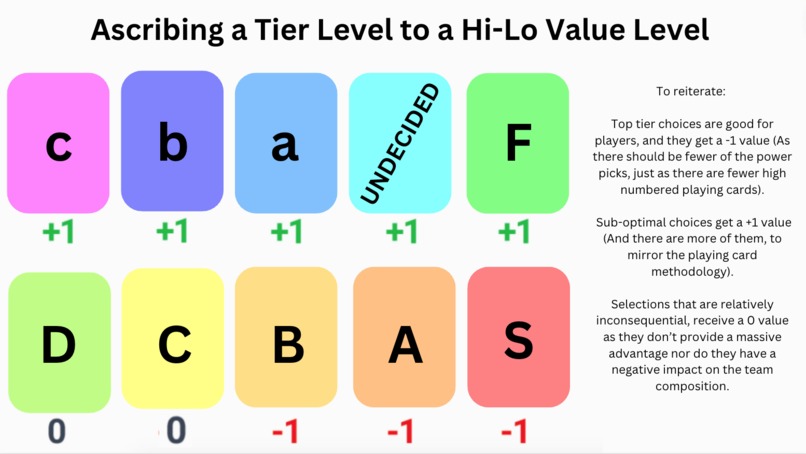 Ascribing a Tier Level to a Hi-Lo Value Level

c
+1

b
+1

a
+1

UNDECIDED
+1

F
+1

D
0

C
0

B
-1

A
-1

S
-1

To reiterate:

Top tier choices are good for players, and they get a -1 value (As there should be fewer of the power picks, just as there are fewer high numbered playing cards).

Sub-optimal choices get a +1 value (And there are more of them, to mirror the playing card methodology).

Selections that are relatively inconsequential, receive a 0 value as they don't provide a massive advantage nor do they have a negative impact on the team composition.